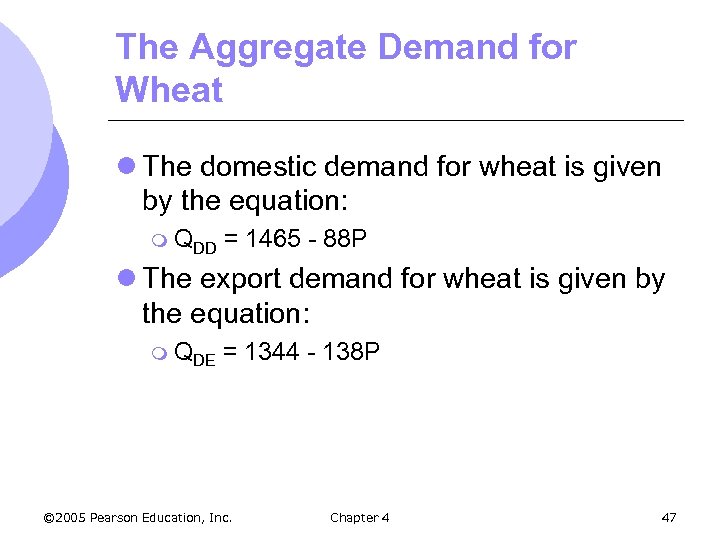 The Aggregate Demand for Wheat

The domestic demand for wheat is given by the equation:

$Q_{DD} = 1465 - 88P$

The export demand for wheat is given by the equation:

$Q_{DE} = 1344 - 138P$

©2005 Pearson Education, Inc.

Chapter 4

47